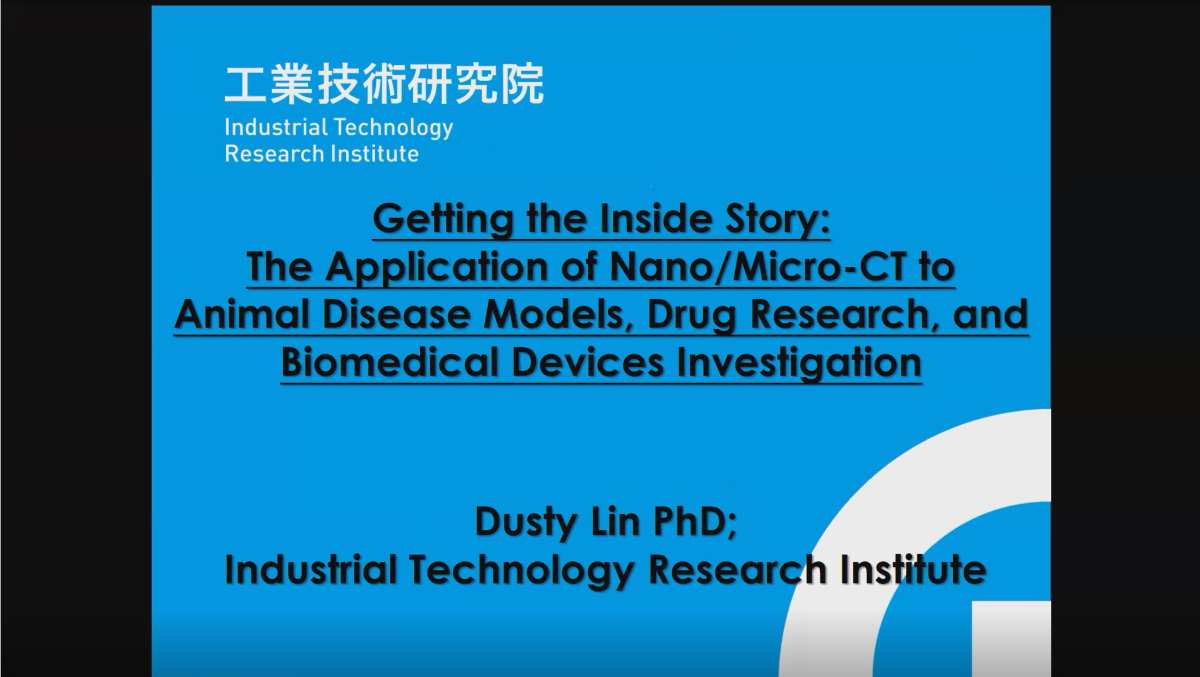 工業技術研究院
Industrial Technology
Research Institute

Getting the Inside Story:
The Application of Nano/Micro-CT to Animal Disease Models, Drug Research, and Biomedical Devices Investigation

Dusty Lin PhD;
Industrial Technology Research Institute